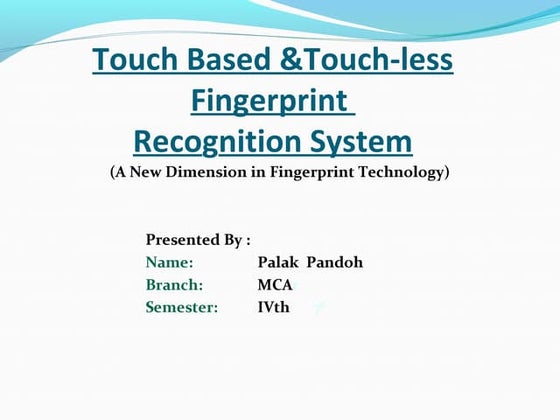 Touch Based &Touch-less Fingerprint Recognition System

(A New Dimension in Fingerprint Technology)

Presented By :
Name: Palak Pandoh
Branch: MCA
Semester: IVth